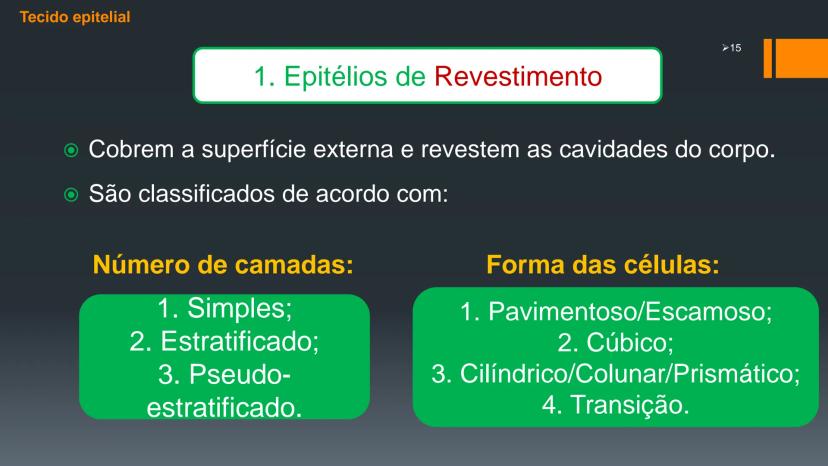 Tecido epitelial

➢15

1. Epitélios de Revestimento

Cobrem a superfície externa e revestem as cavidades do corpo.

São classificados de acordo com:

Número de camadas:

1. Simples;
2. Estratificado;
3. Pseudo-estratificado.

Forma das células:

1. Pavimentoso/Escamoso;
2. Cúbico;
3. Cilíndrico/Colunar/Prismático;
4. Transição.